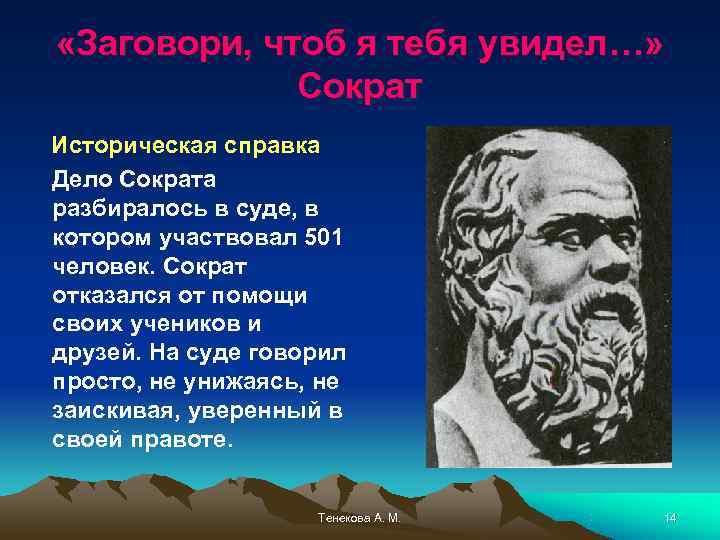 «Заговори, чтоб я тебя увидел…»
Сократ

Историческая справка

Дело Сократа разбиралось в суде, в котором участвовал 501 человек. Сократ отказался от помощи своих учеников и друзей. На суде говорил просто, не унижаясь, не заискивая, уверенный в своей правоте.

Тенекова А. М.

14